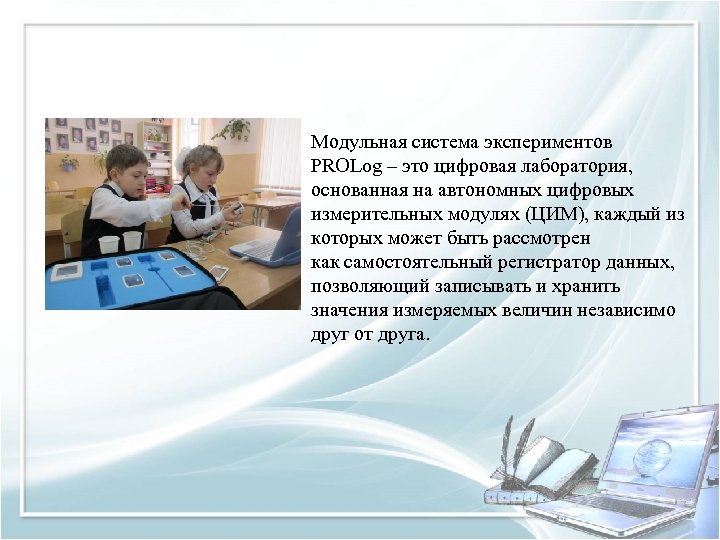 Модульная система экспериментов PROLog – это цифровая лаборатория, основанная на автономных цифровых измерительных модулях (ЦИМ), каждый из которых может быть рассмотрен как самостоятельный регистратор данных, позволяющий записывать и хранить значения измеряемых величин независимо друг от друга.